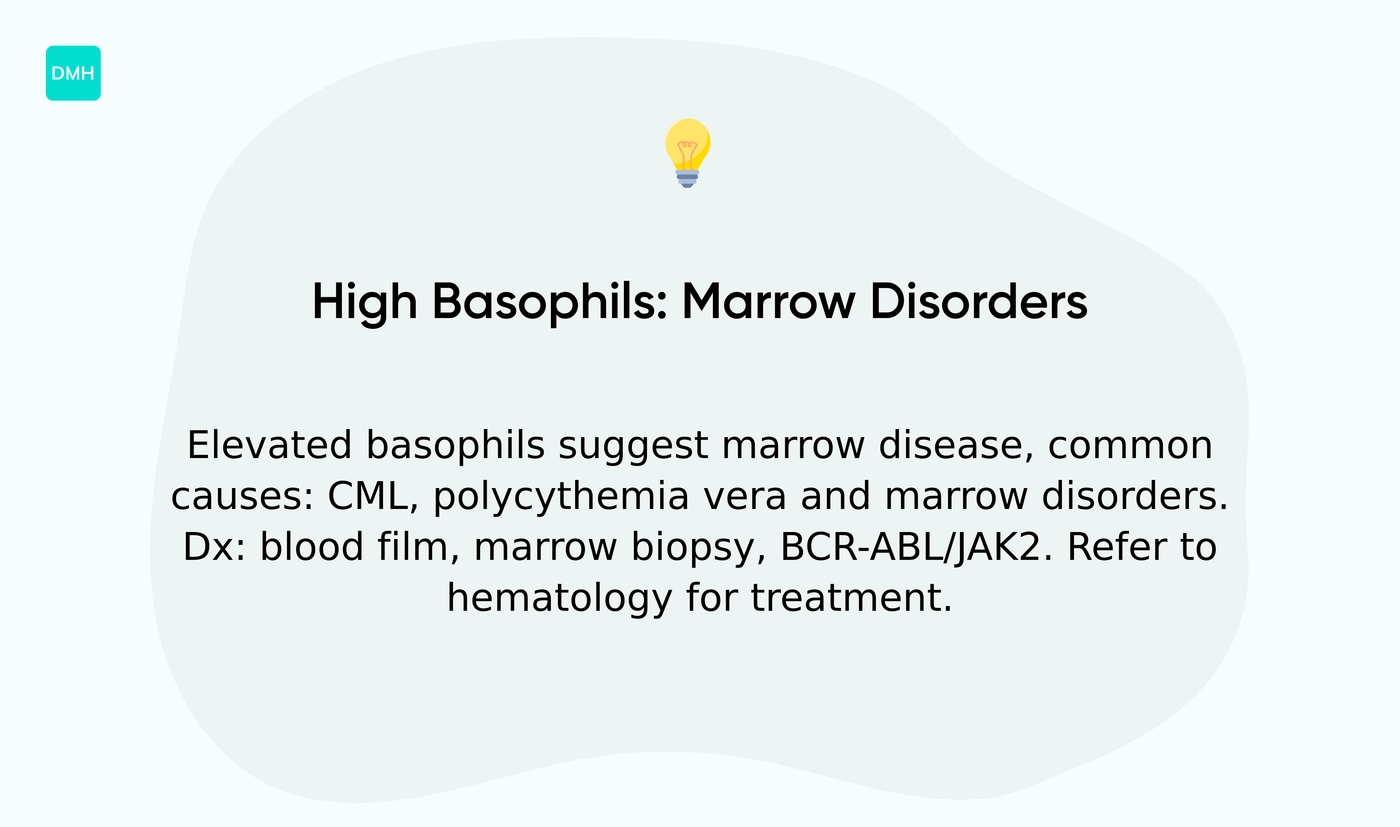 DMH

High Basophils: Marrow Disorders

Elevated basophils suggest marrow disease, common causes: CML, polycythemia vera and marrow disorders. Dx: blood film, marrow biopsy, BCR-ABL/JAK2. Refer to hematology for treatment.